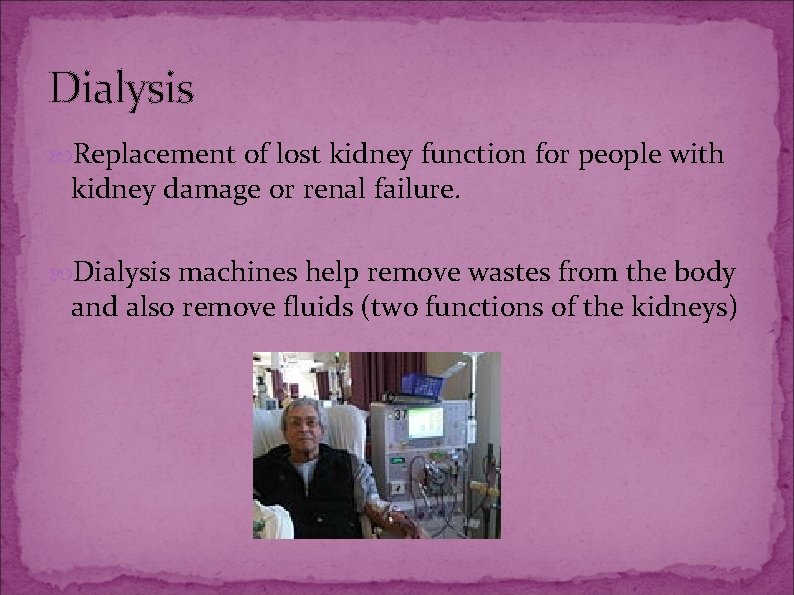 Dialysis

Replacement of lost kidney function for people with kidney damage or renal failure.

Dialysis machines help remove wastes from the body and also remove fluids (two functions of the kidneys)